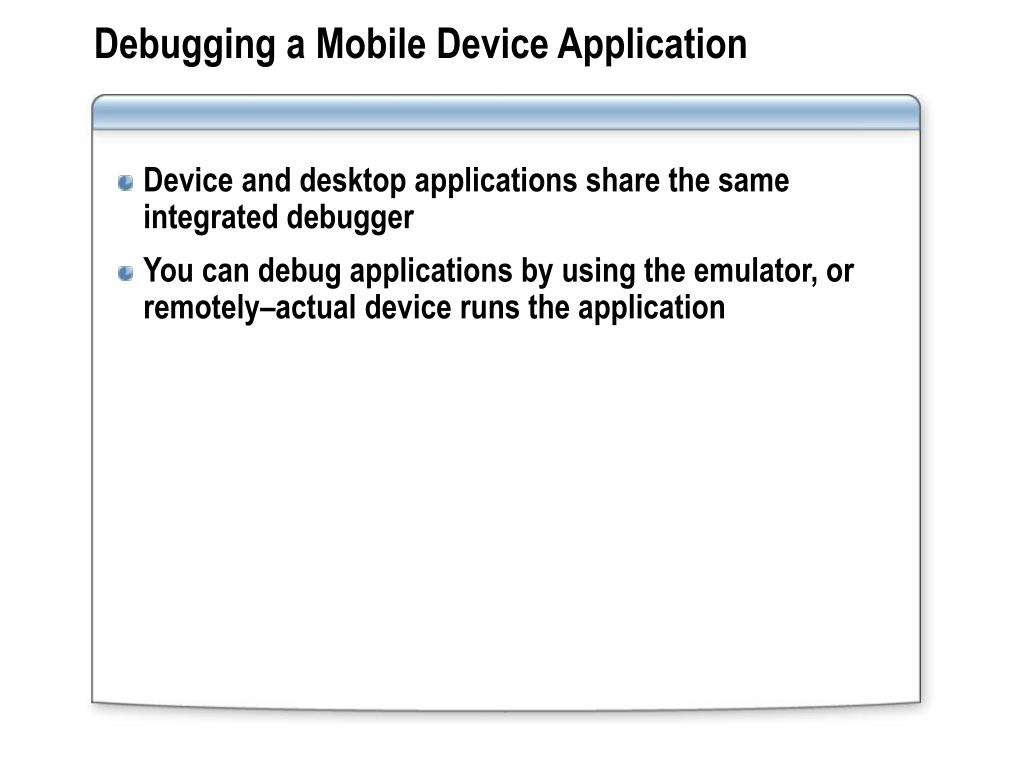 Debugging a Mobile Device Application

Device and desktop applications share the same integrated debugger

You can debug applications by using the emulator, or remotely–actual device runs the application